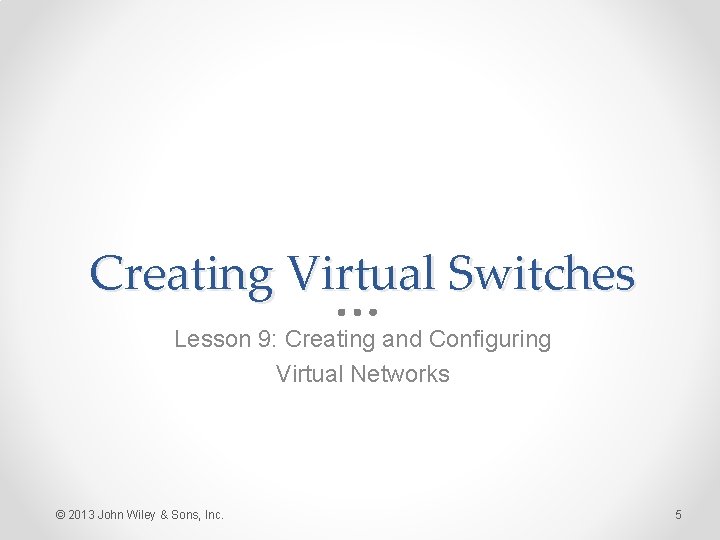 Creating Virtual Switches

Lesson 9: Creating and Configuring Virtual Networks

© 2013 John Wiley & Sons, Inc.

5